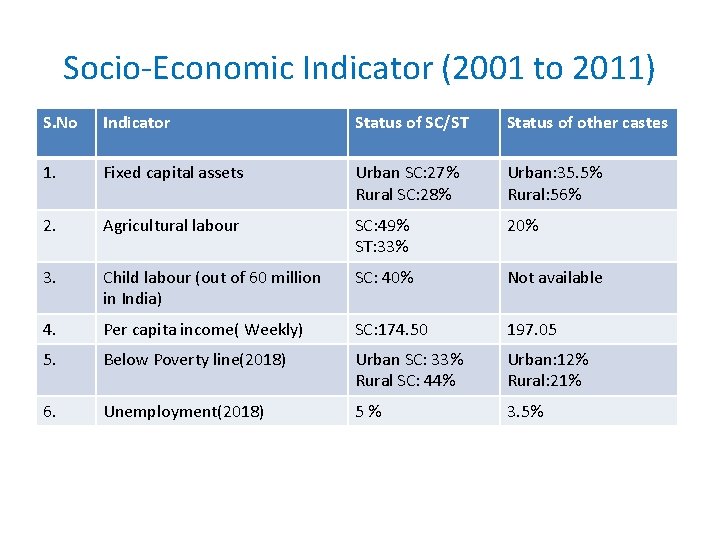 Socio-Economic Indicator (2001 to 2011)

| S.No | Indicator | Status of SC/ST | Status of other castes |
|---|---|---|---|
| 1. | Fixed capital assets | Urban SC:27% Rural SC:28% | Urban:35.5% Rural:56% |
| 2. | Agricultural labour | SC:49% ST:33% | 20% |
| 3. | Child labour (out of 60 million in India) | SC: 40% | Not available |
| 4. | Per capita income( Weekly) | SC:174.50 | 197.05 |
| 5. | Below Poverty line(2018) | Urban SC: 33% Rural SC: 44% | Urban:12% Rural:21% |
| 6. | Unemployment(2018) | 5 % | 3.5% |